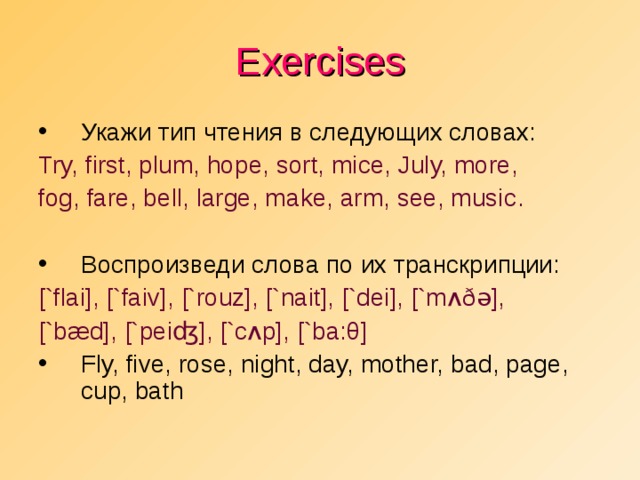 Exercises

• Укажи тип чтения в следующих словах:
Try, first, plum, hope, sort, mice, July, more, fog, fare, bell, large, make, arm, see, music.

• Воспроизведи слова по их транскрипции:
[`flai], [`faiv], [`rouz], [`nait], [`dei], [`mʌðə], [`bæd], [`peiʤ], [`cʌp], [`ba:θ]

• Fly, five, rose, night, day, mother, bad, page, cup, bath